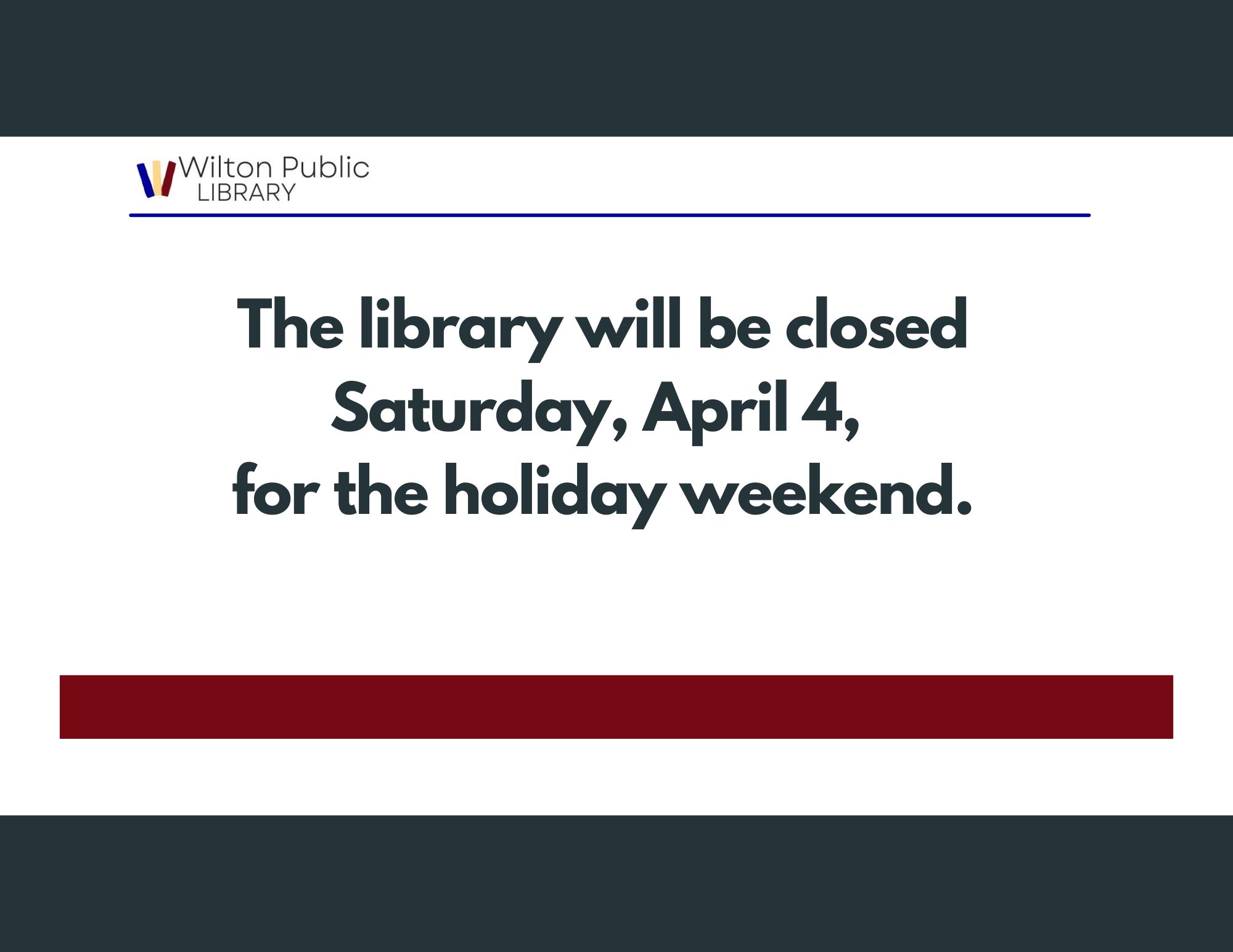 Wilton Public
LIBRARY

The library will be closed
Saturday, April 4,
for the holiday weekend.